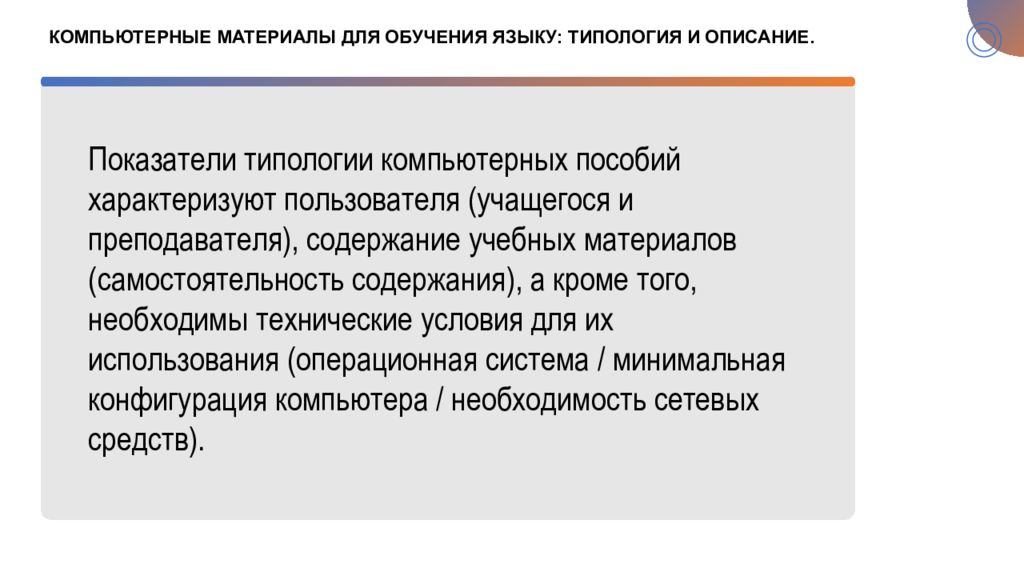 КОМПЬЮТЕРНЫЕ МАТЕРИАЛЫ ДЛЯ ОБУЧЕНИЯ ЯЗЫКУ: ТИПОЛОГИЯ И ОПИСАНИЕ.

Показатели типологии компьютерных пособий характеризуют пользователя (учащегося и преподавателя), содержание учебных материалов (самостоятельность содержания), а кроме того, необходимы технические условия для их использования (операционная система / минимальная конфигурация компьютера / необходимость сетевых средств).